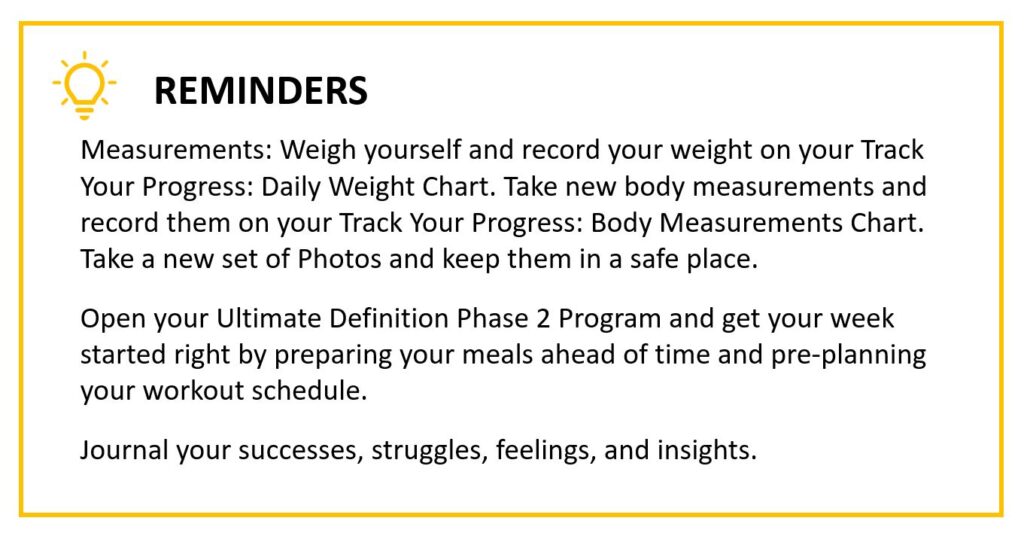 REMINDERS

Measurements: Weigh yourself and record your weight on your Track Your Progress: Daily Weight Chart. Take new body measurements and record them on your Track Your Progress: Body Measurements Chart. Take a new set of Photos and keep them in a safe place.

Open your Ultimate Definition Phase 2 Program and get your week started right by preparing your meals ahead of time and pre-planning your workout schedule.

Journal your successes, struggles, feelings, and insights.